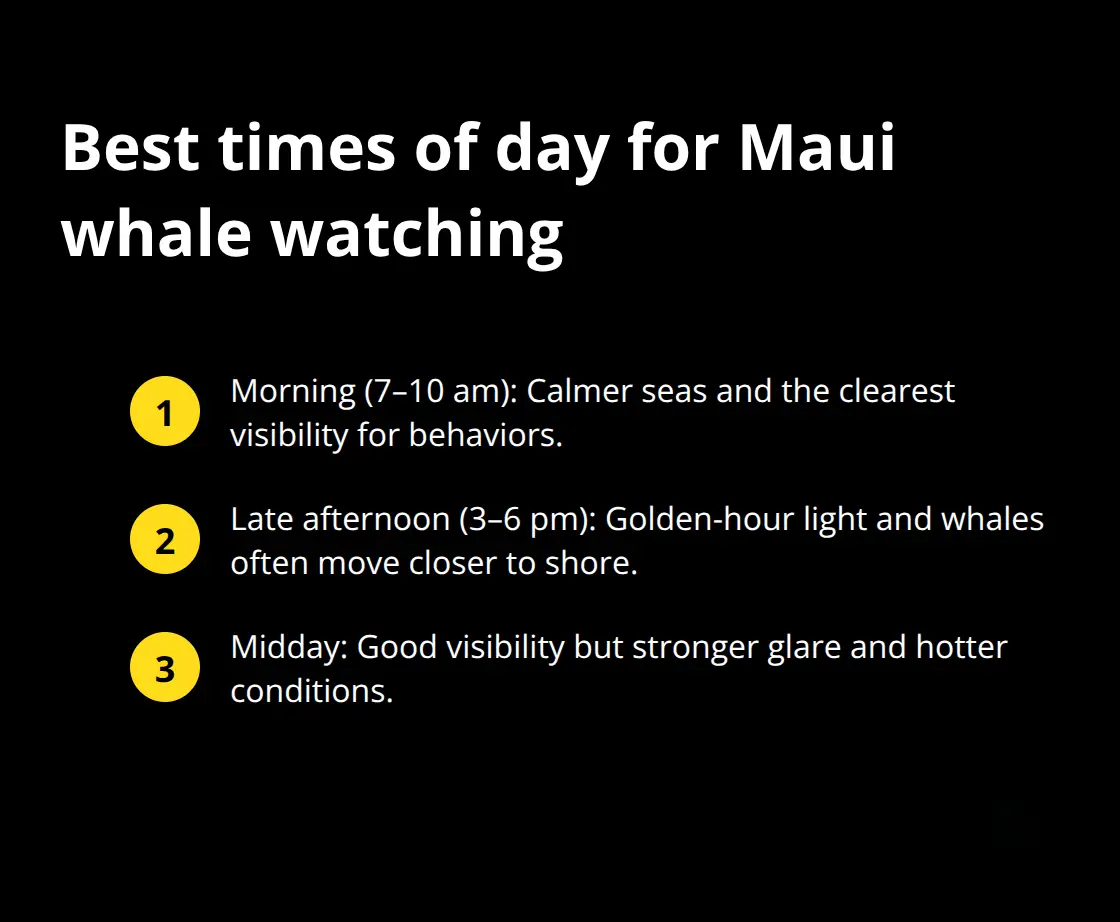 Best times of day for Maui whale watching

1 Morning (7–10 am): Calmer seas and the clearest visibility for behaviors.

2 Late afternoon (3–6 pm): Golden-hour light and whales often move closer to shore.

3 Midday: Good visibility but stronger glare and hotter conditions.